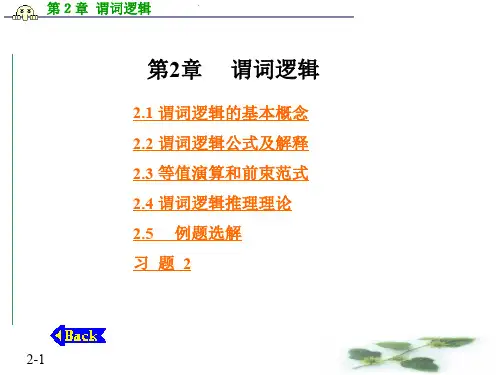 第 2 章 谓词逻辑

第2章 谓词逻辑

2.1 谓词逻辑的基本概念

2.2 谓词逻辑公式及解释

2.3 等值演算和前束范式

2.4 谓词逻辑推理理论

2.5 例题选解

习 题 2

Back

2-1